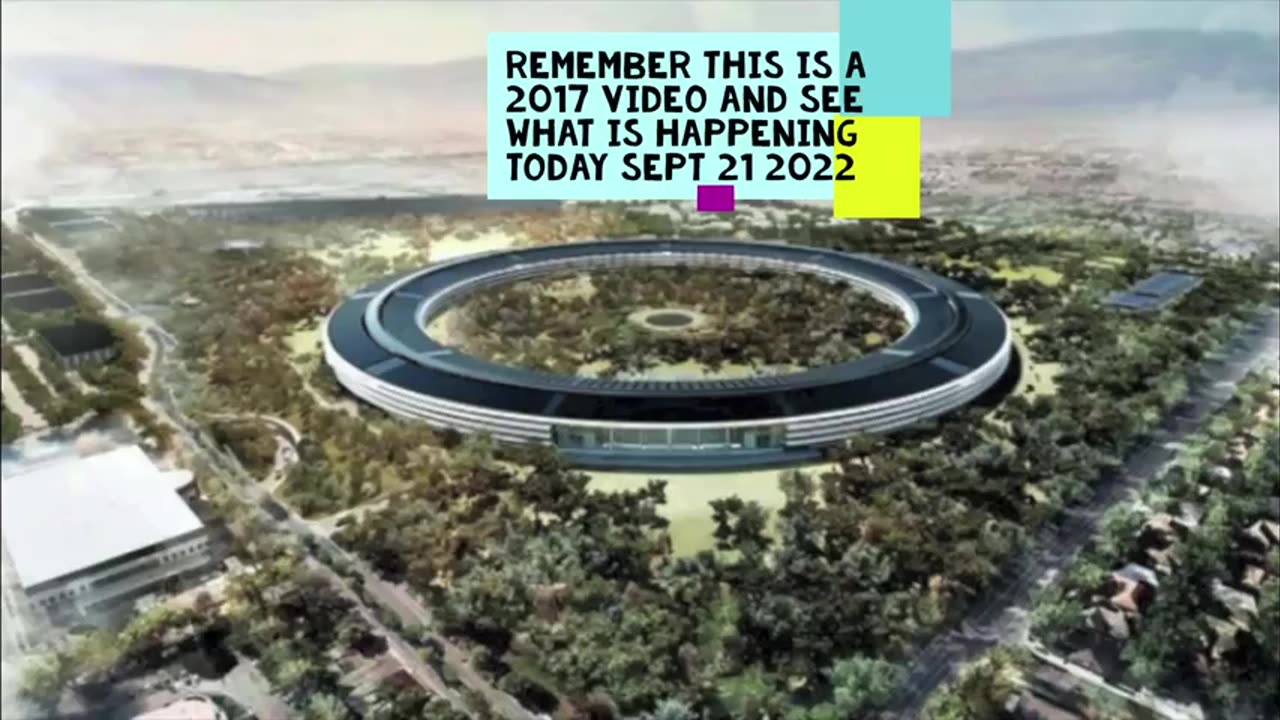 REMEMBER THIS IS A 2017 VIDEO AND SEE WHAT IS HAPPENING TODAY SEPT 21 2022